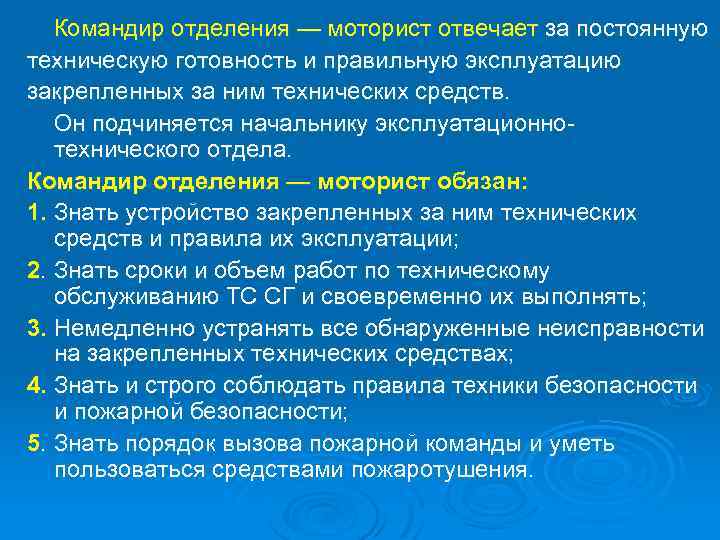 Командир отделения — моторист отвечает за постоянную техническую готовность и правильную эксплуатацию закрепленных за ним технических средств.

Он подчиняется начальнику эксплуатационно-технического отдела.

Командир отделения — моторист обязан:

1. Знать устройство закрепленных за ним технических средств и правила их эксплуатации;

2. Знать сроки и объем работ по техническому обслуживанию ТС СГ и своевременно их выполнять;

3. Немедленно устранять все обнаруженные неисправности на закрепленных технических средствах;

4. Знать и строго соблюдать правила техники безопасности и пожарной безопасности;

5. Знать порядок вызова пожарной команды и уметь пользоваться средствами пожаротушения.